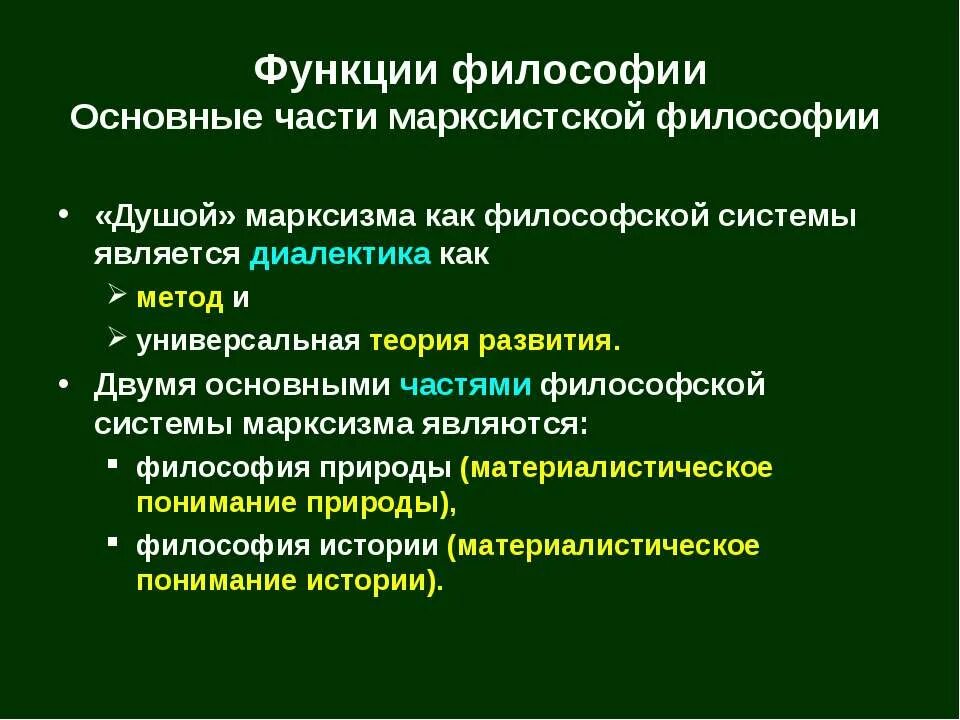 Функции философии
Основные части марксистской философии

• «Душой» марксизма как философской системы является диалектика как
➢ метод и
➢ универсальная теория развития.
• Двумя основными частями философской системы марксизма являются:
▪ философия природы (материалистическое понимание природы),
▪ философия истории (материалистическое понимание истории).